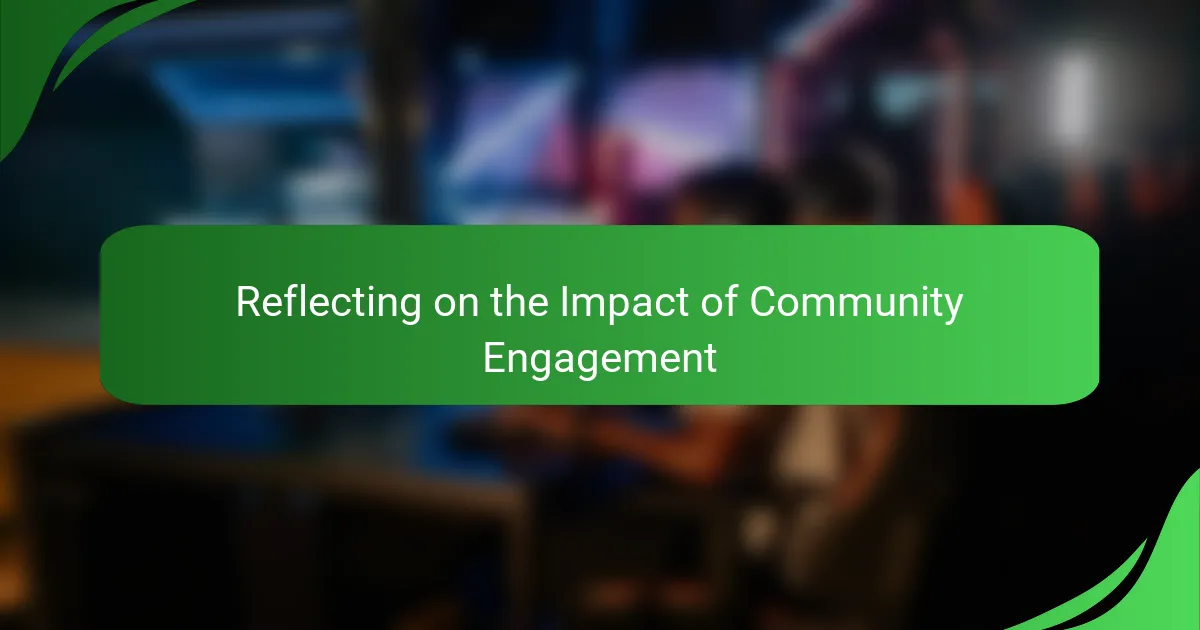 Reflecting on the Impact of Community Engagement